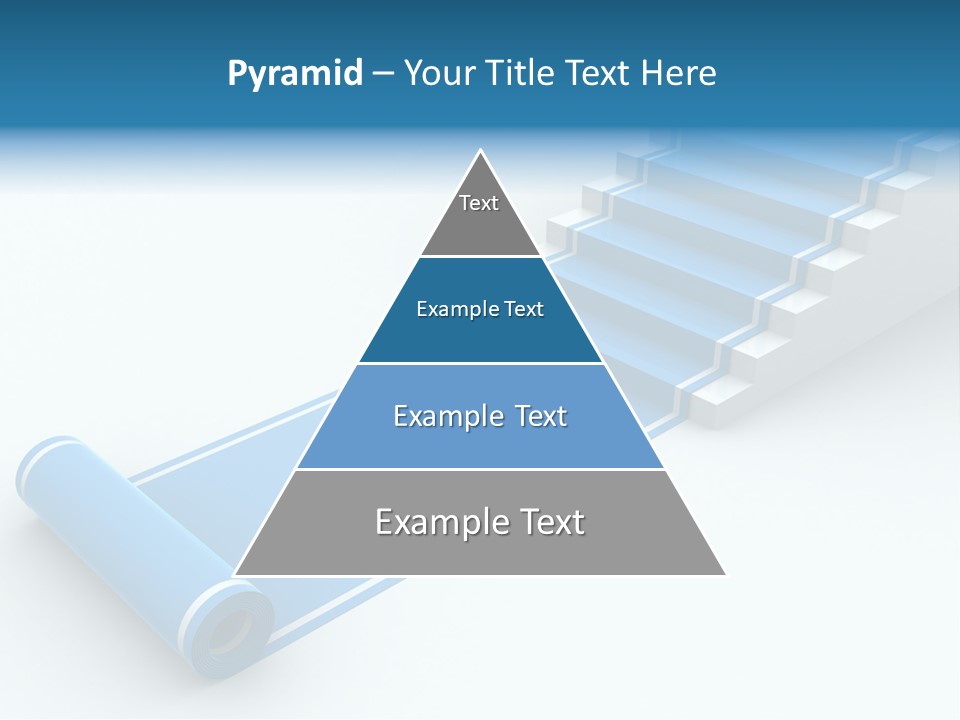 Pyramid – Your Title Text Here

Text

Example Text

Example Text

Example Text